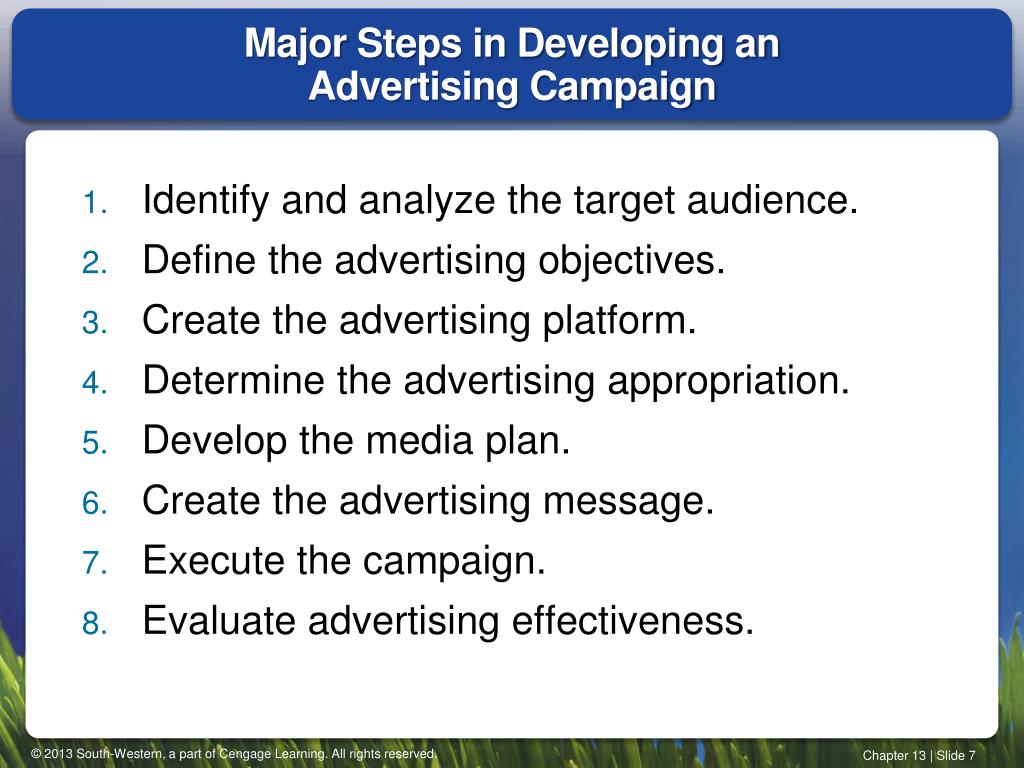 Major Steps in Developing an Advertising Campaign

1. Identify and analyze the target audience.
2. Define the advertising objectives.
3. Create the advertising platform.
4. Determine the advertising appropriation.
5. Develop the media plan.
6. Create the advertising message.
7. Execute the campaign.
8. Evaluate advertising effectiveness.

© 2013 South-Western, a part of Cengage Learning. All rights reserved.

Chapter 13 | Slide 7